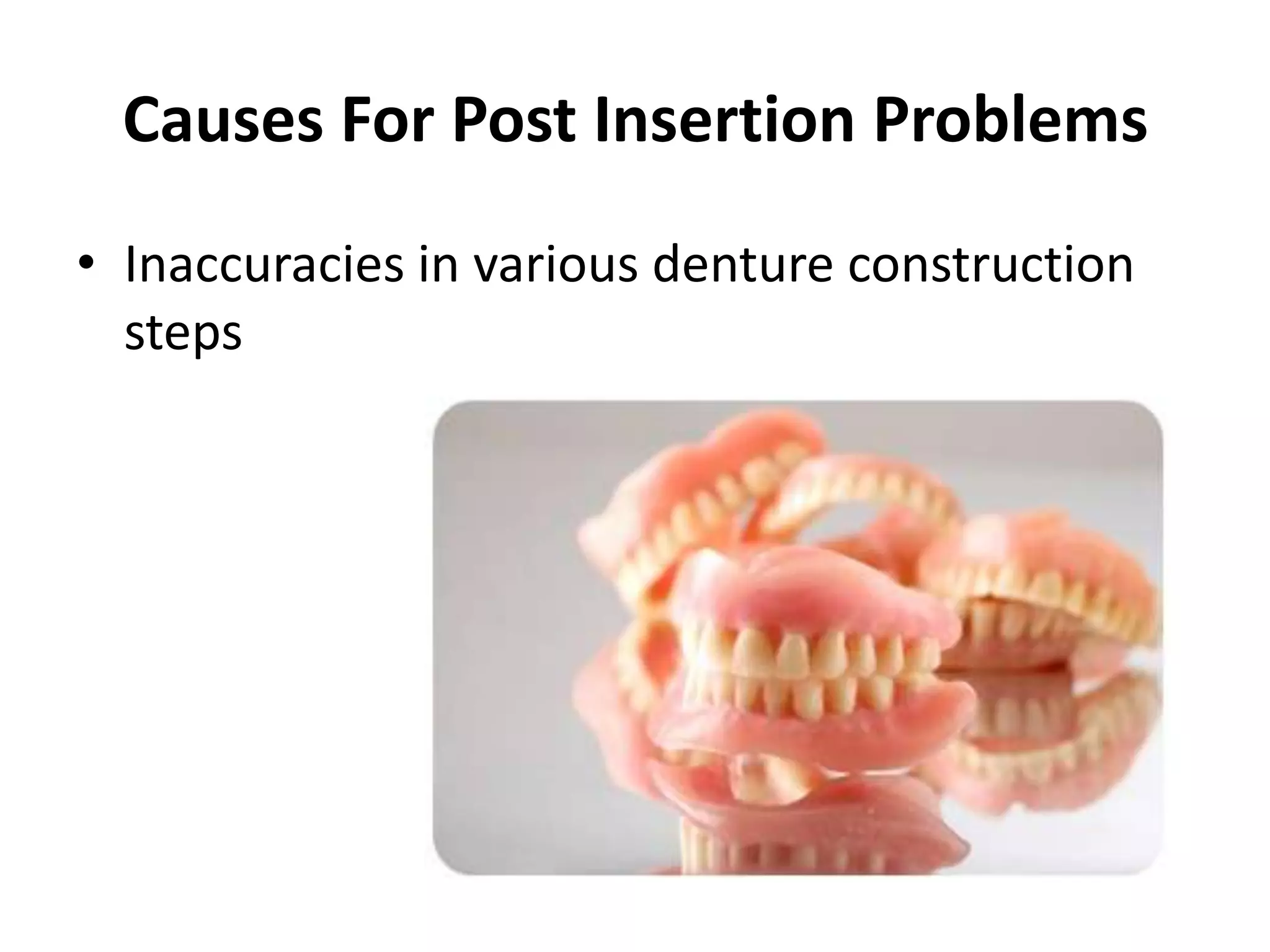 Causes For Post Insertion Problems

• Inaccuracies in various denture construction steps